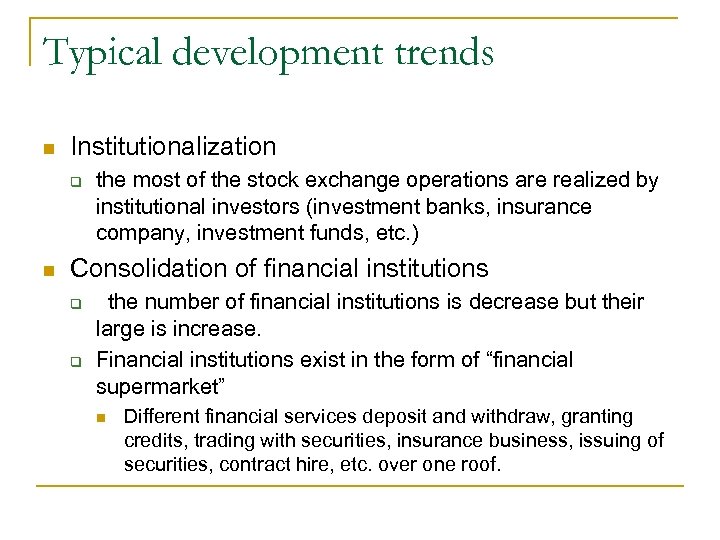 Typical development trends

Institutionalization

the most of the stock exchange operations are realized by institutional investors (investment banks, insurance company, investment funds, etc.)

Consolidation of financial institutions

the number of financial institutions is decrease but their large is increase.

Financial institutions exist in the form of “financial supermarket”

Different financial services deposit and withdraw, granting credits, trading with securities, insurance business, issuing of securities, contract hire, etc. over one roof.